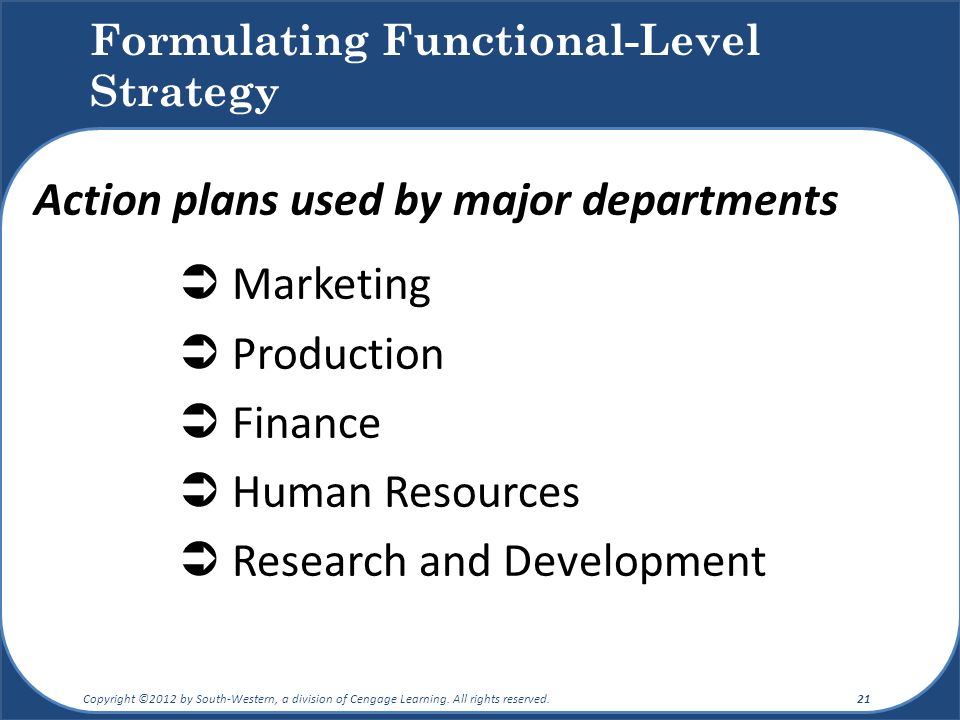 Formulating Functional-Level Strategy

Action plans used by major departments

➲ Marketing
➲ Production
➲ Finance
➲ Human Resources
➲ Research and Development

Copyright ©2012 by South-Western, a division of Cengage Learning. All rights reserved.

21